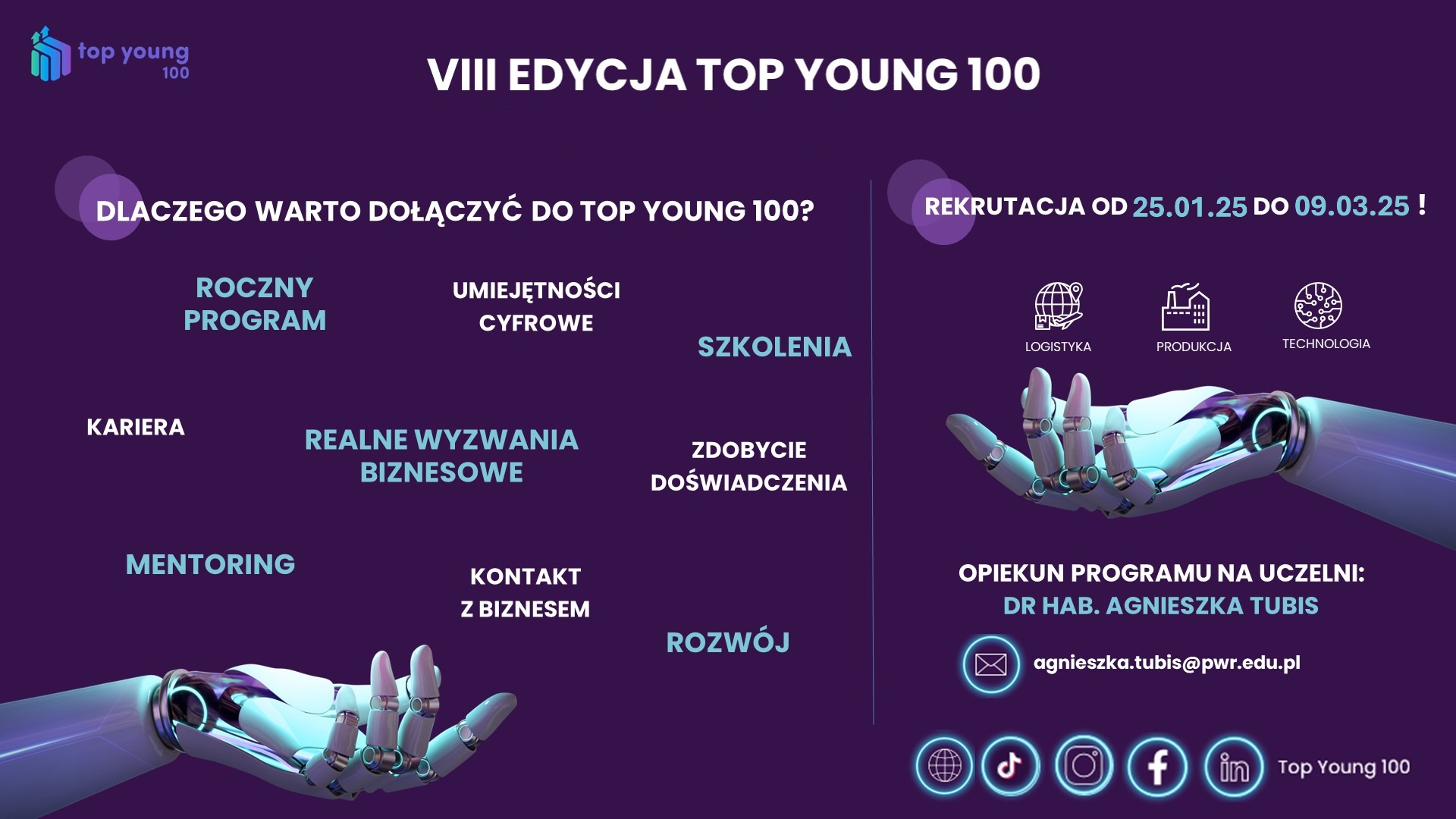 top young 100

VIII EDYCJA TOP YOUNG 100

DLACZEGO WARTO DOŁĄCZYĆ DO TOP YOUNG 100?

ROCZNY PROGRAM

UMIEJĘTNOŚCI CYFROWE

SZKOLENIA

KARIERA

REALNE WYZWANIA BIZNESOWE

ZDOBYCIE DOŚWIADCZENIA

MENTORING

KONTAKT Z BIZNESEM

ROZWÓJ

REKRUTACJA OD 25.01.25 DO 09.03.25 !

LOGISTYKA

PRODUKCJA

TECHNOLOGIA

OPIEKUN PROGRAMU NA UCZELNI:
DR HAB. AGNIESZKA TUBIS

agnieszka.tubis@pwr.edu.pl

Top Young 100